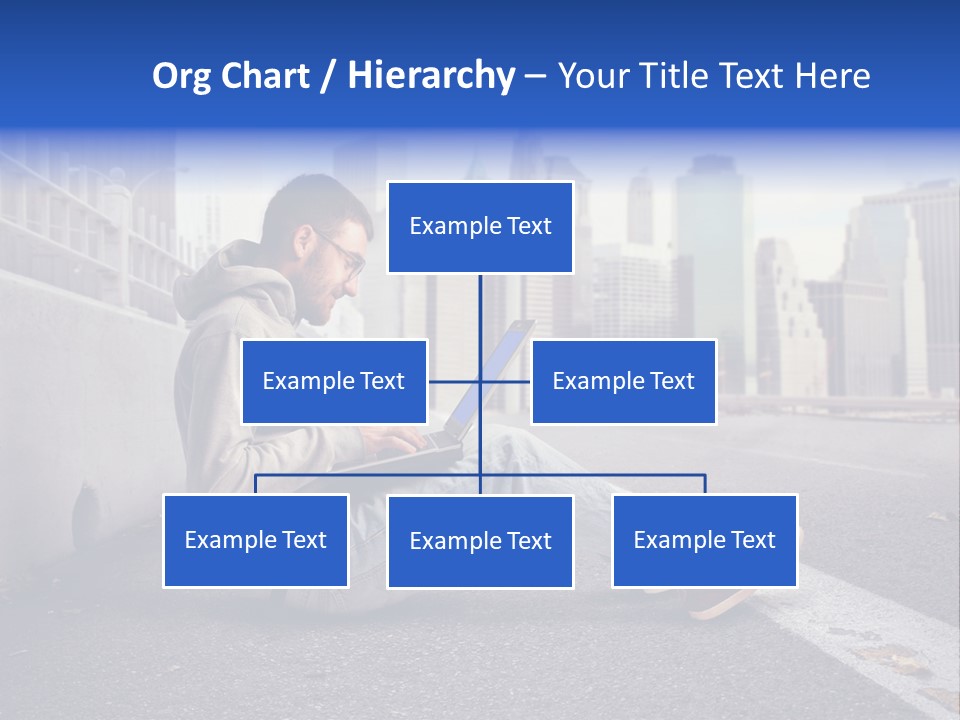 Org Chart / Hierarchy – Your Title Text Here

Example Text

Example Text

Example Text

Example Text

Example Text

Example Text